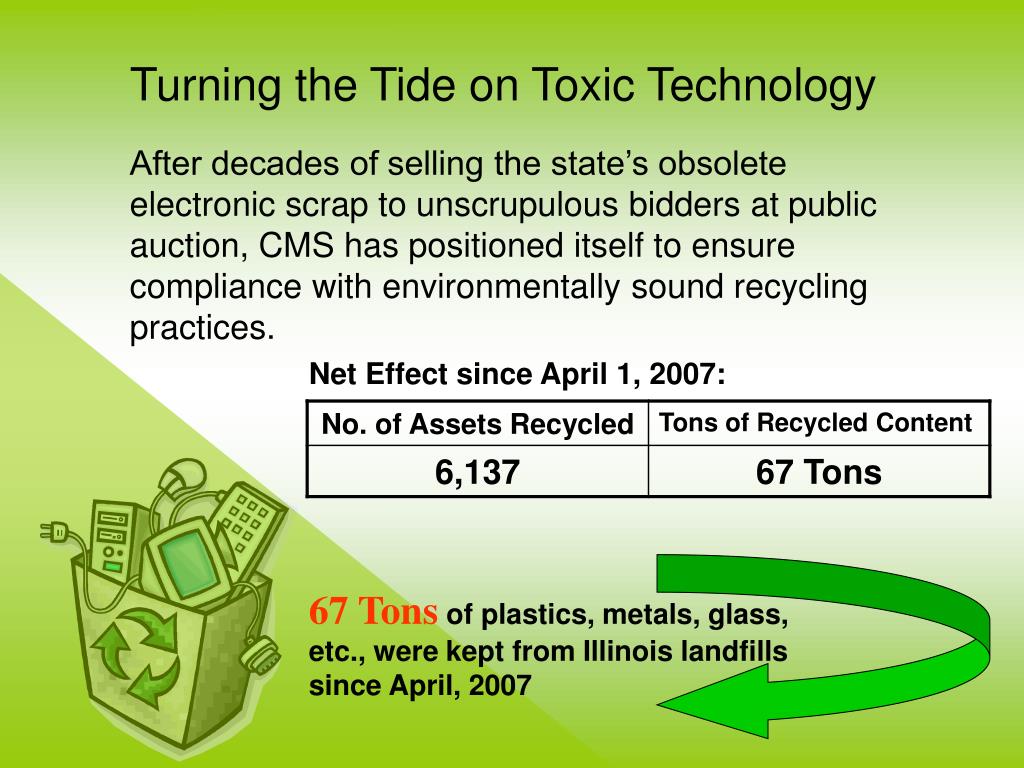 Turning the Tide on Toxic Technology

After decades of selling the state's obsolete electronic scrap to unscrupulous bidders at public auction, CMS has positioned itself to ensure compliance with environmentally sound recycling practices.

Net Effect since April 1, 2007:

| No. of Assets Recycled | Tons of Recycled Content |
|---|---|
| 6,137 | 67 Tons |

67 Tons of plastics, metals, glass, etc., were kept from Illinois landfills since April, 2007